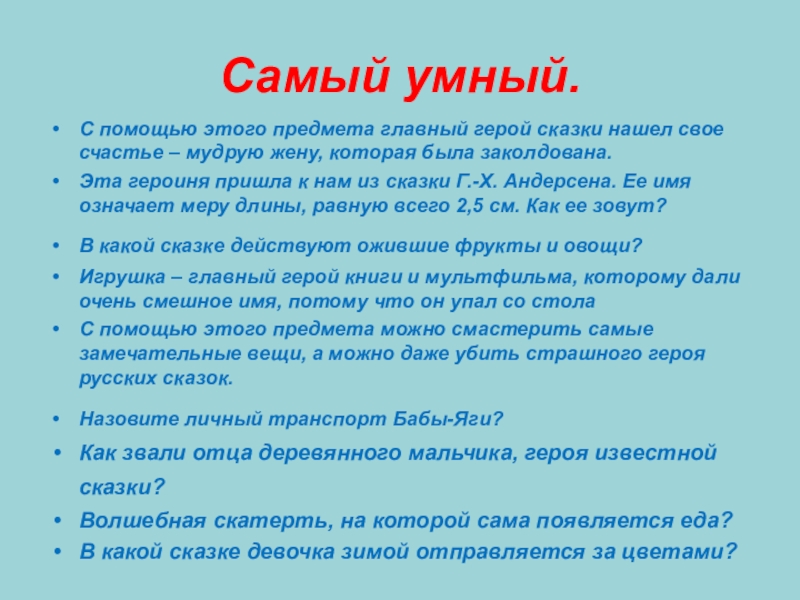 Самый умный.

• С помощью этого предмета главный герой сказки нашел свое счастье – мудрую жену, которая была заколдована.
• Эта героиня пришла к нам из сказки Г.-Х. Андерсена. Ее имя означает меру длины, равную всего 2,5 см. Как ее зовут?
• В какой сказке действуют ожившие фрукты и овощи?
• Игрушка – главный герой книги и мультфильма, которому дали очень смешное имя, потому что он упал со стола
• С помощью этого предмета можно смастерить самые замечательные вещи, а можно даже убить страшного героя русских сказок.
• Назовите личный транспорт Бабы-Яги?
• Как звали отца деревянного мальчика, героя известной сказки?
• Волшебная скатерть, на которой сама появляется еда?
• В какой сказке девочка зимой отправляется за цветами?